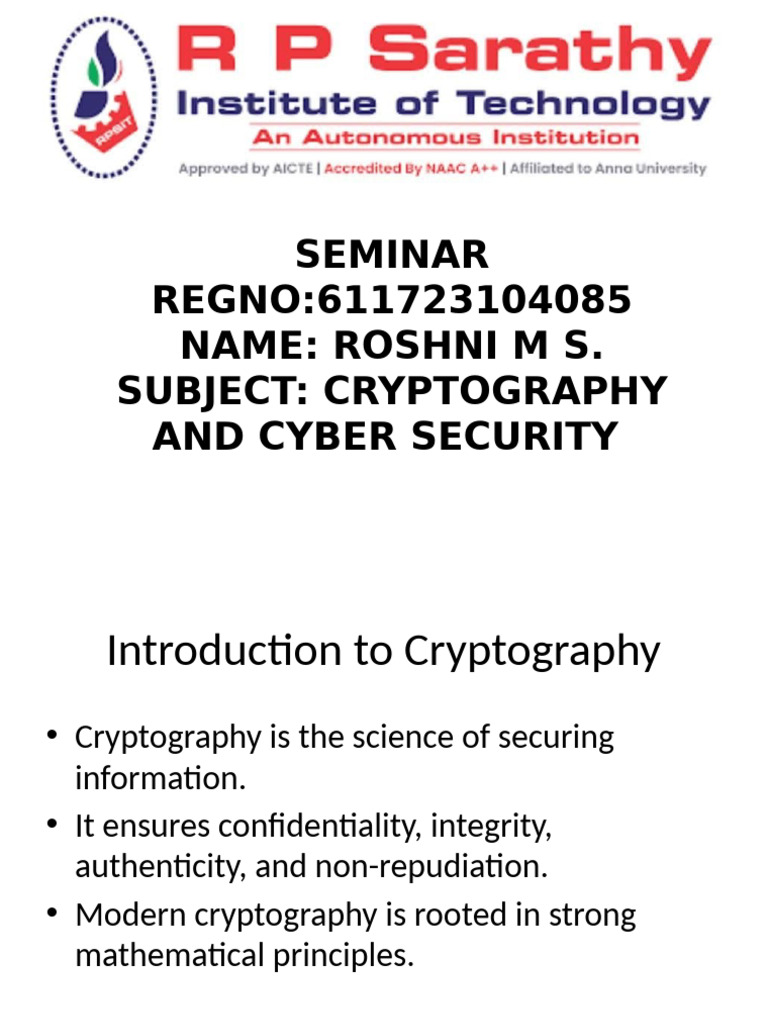 RPSIT

R P Sarathy
Institute of Technology
An Autonomous Institution
Approved by AICTE | Accredited By NAAC A++ | Affiliated to Anna University

SEMINAR
REGNO:611723104085
NAME: ROSHNI M S.
SUBJECT: CRYPTOGRAPHY AND CYBER SECURITY

Introduction to Cryptography

• Cryptography is the science of securing information.
• It ensures confidentiality, integrity, authenticity, and non-repudiation.
• Modern cryptography is rooted in strong mathematical principles.